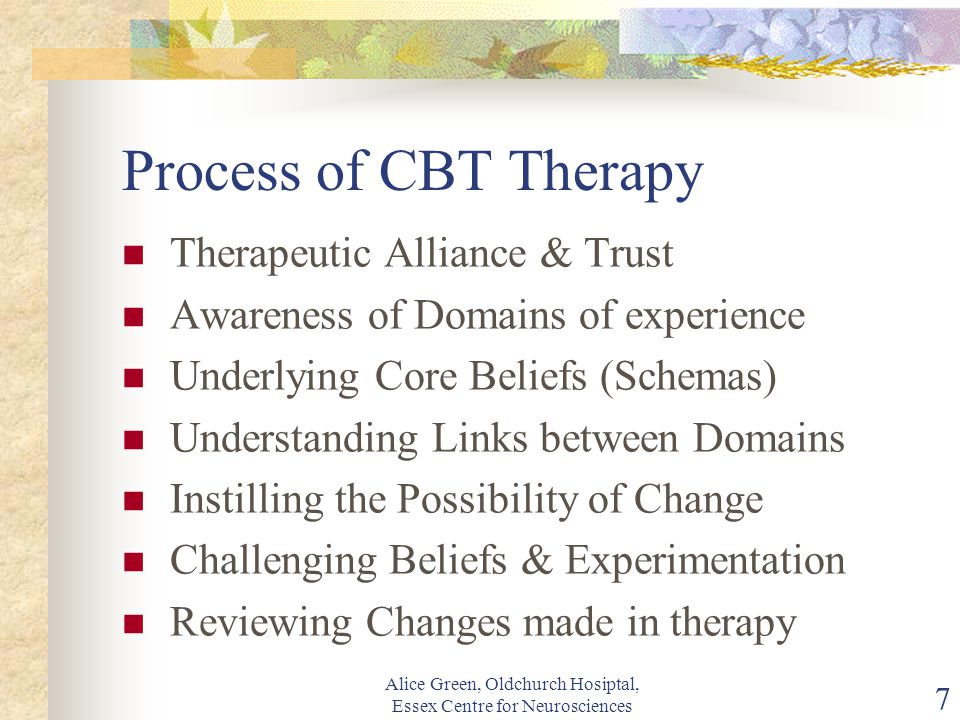 Process of CBT Therapy

- Therapeutic Alliance & Trust
- Awareness of Domains of experience
- Underlying Core Beliefs (Schemas)
- Understanding Links between Domains
- Instilling the Possibility of Change
- Challenging Beliefs & Experimentation
- Reviewing Changes made in therapy

Alice Green, Oldchurch Hosiptal, Essex Centre for Neurosciences

7